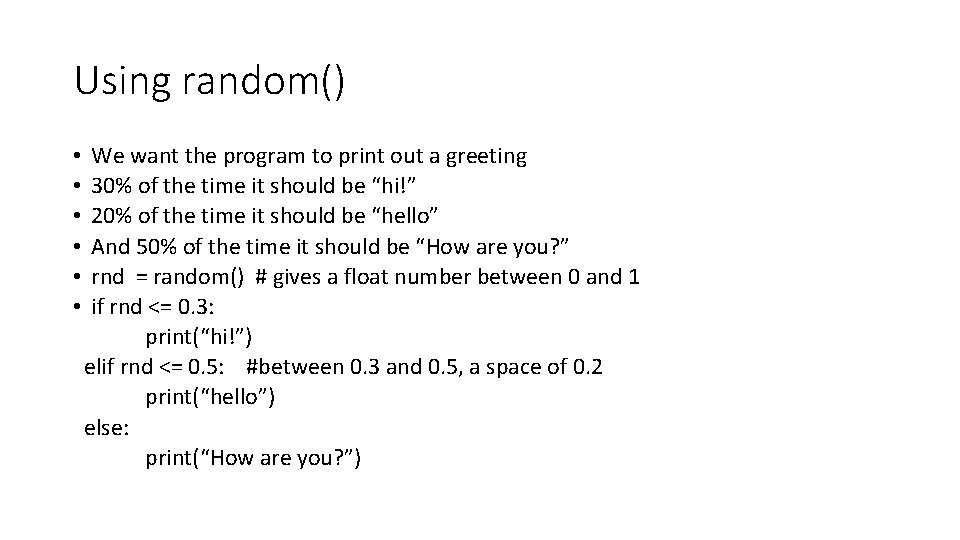 Using random()

• We want the program to print out a greeting
• 30% of the time it should be “hi!”
• 20% of the time it should be “hello”
• And 50% of the time it should be “How are you?”
• rnd = random() # gives a float number between 0 and 1
• if rnd <= 0.3:
print(“hi!”)
elif rnd <= 0.5: #between 0.3 and 0.5, a space of 0.2
print(“hello”)
else:
print(“How are you?”)